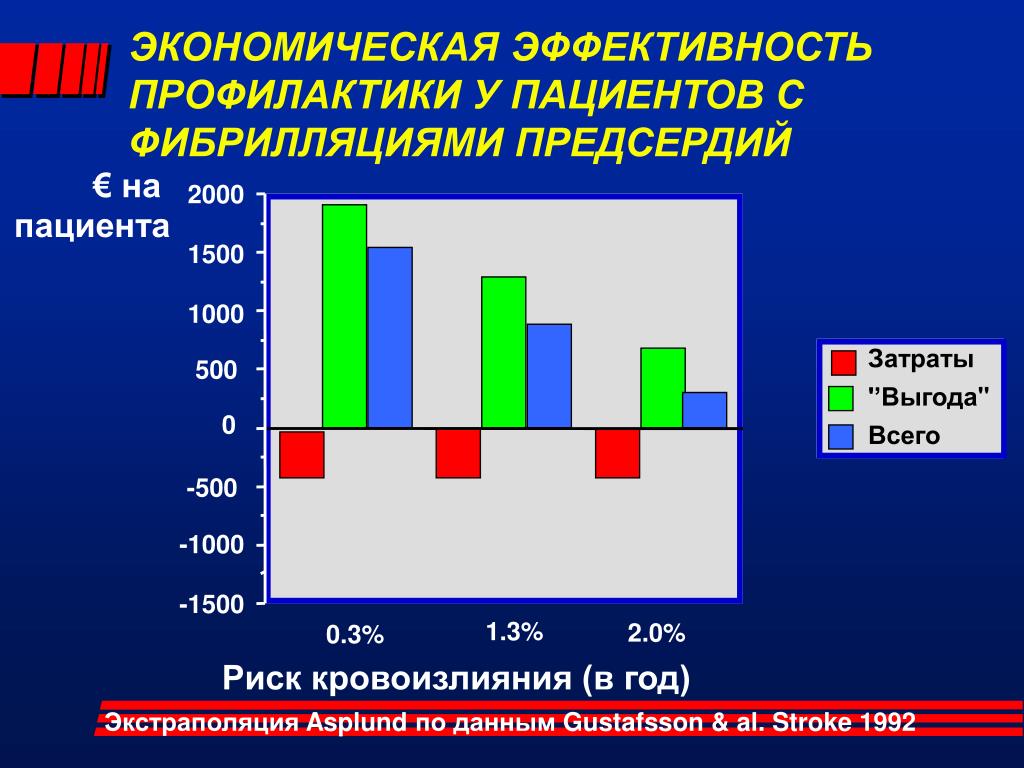 ЭКОНОМИЧЕСКАЯ ЭФФЕКТИВНОСТЬ ПРОФИЛАКТИКИ У ПАЦИЕНТОВ С ФИБРИЛЛЯЦИЯМИ ПРЕДСЕРДИЙ

€ на пациента

2000
1500
1000
500
0
-500
-1000
-1500

0.3%
1.3%
2.0%

Затраты
"Выгода"
Всего

Риск кровоизлияния (в год)

Экстраполяция Asplund по данным Gustafsson & al. Stroke 1992